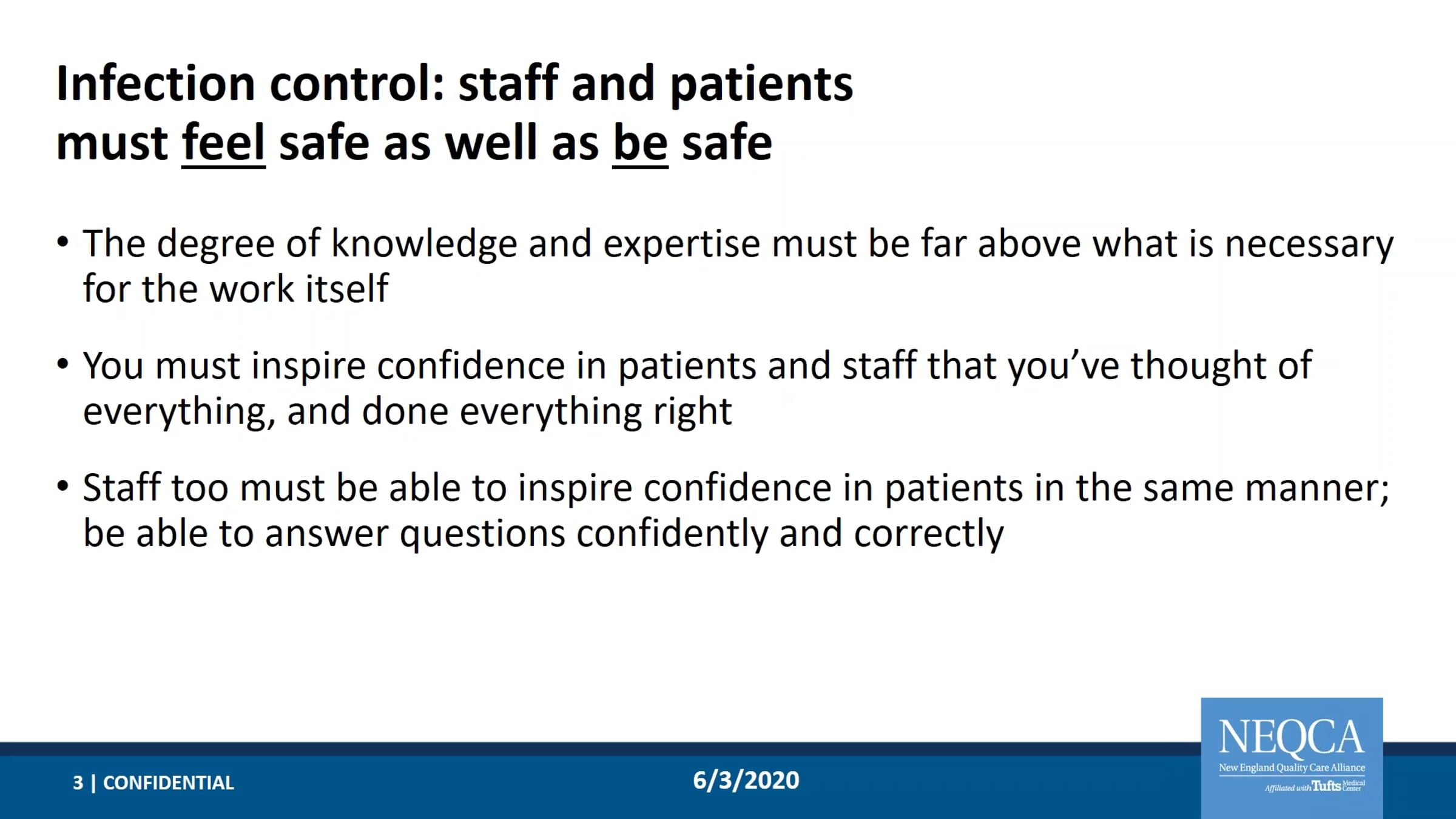 Infection control: staff and patients must feel safe as well as be safe

• The degree of knowledge and expertise must be far above what is necessary for the work itself

• You must inspire confidence in patients and staff that you've thought of everything, and done everything right

• Staff too must be able to inspire confidence in patients in the same manner; be able to answer questions confidently and correctly

3 | CONFIDENTIAL

6/3/2020

NEQCA
New England Quality Care Alliance
Affiliated with Tufts Medical Center